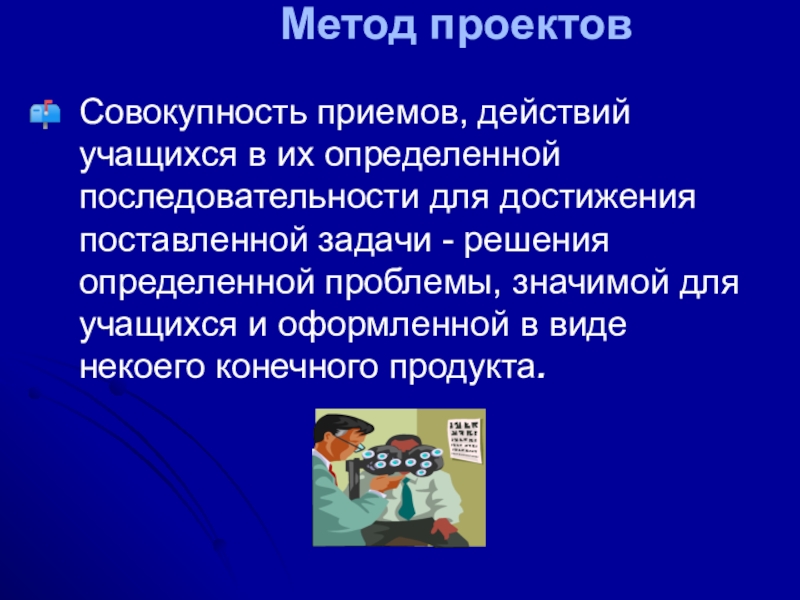 Метод проектов

Совокупность приемов, действий учащихся в их определенной последовательности для достижения поставленной задачи - решения определенной проблемы, значимой для учащихся и оформленной в виде некоего конечного продукта.